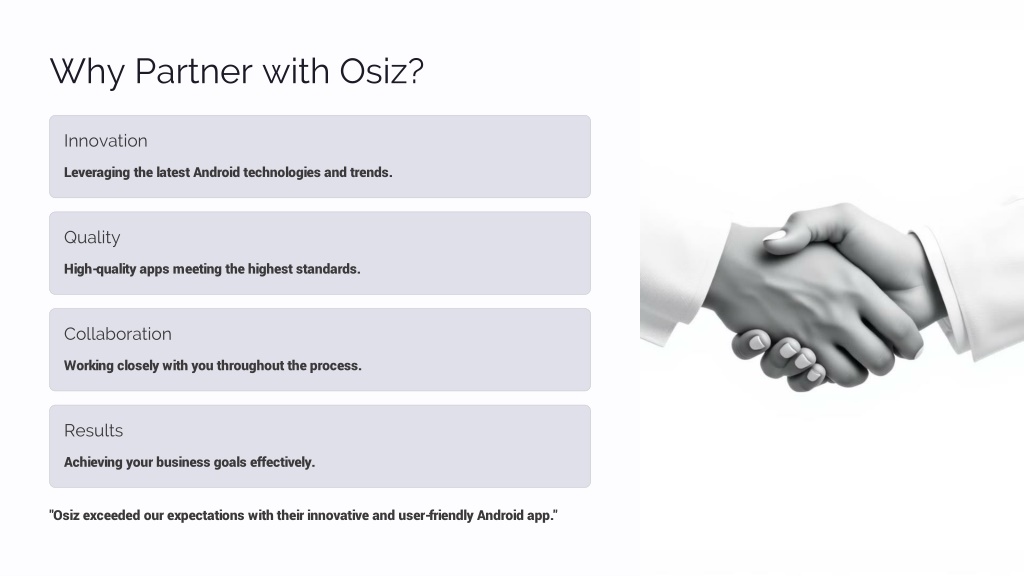 Why Partner with Osiz?

Innovation

Leveraging the latest Android technologies and trends.

Quality

High-quality apps meeting the highest standards.

Collaboration

Working closely with you throughout the process.

Results

Achieving your business goals effectively.

"Osiz exceeded our expectations with their innovative and user-friendly Android app."